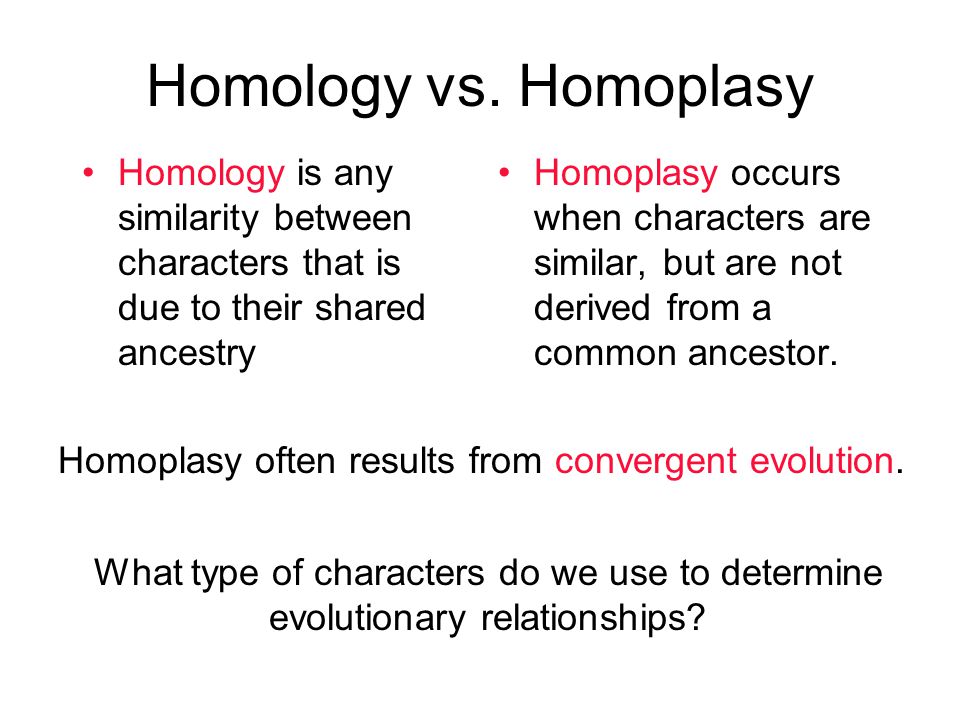 Homology vs. Homoplasy

• Homology is any similarity between characters that is due to their shared ancestry

• Homoplasy occurs when characters are similar, but are not derived from a common ancestor.

Homoplasy often results from convergent evolution.

What type of characters do we use to determine evolutionary relationships?